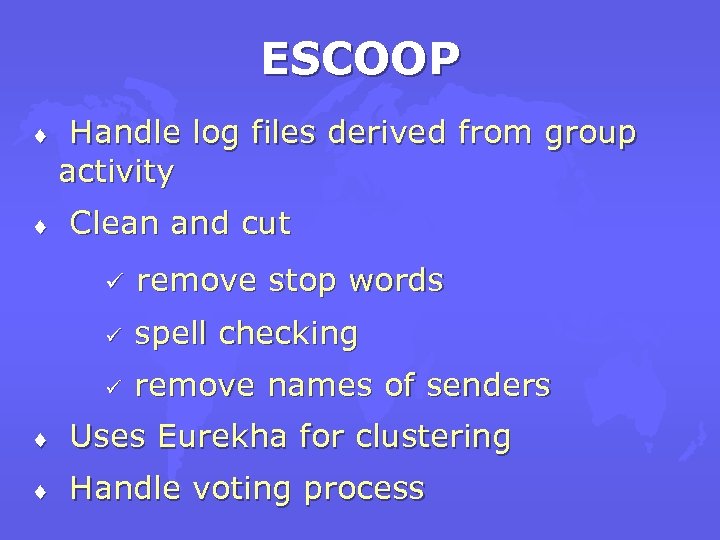 ESCOOP

♦ Handle log files derived from group activity

♦ Clean and cut

✓ remove stop words

✓ spell checking

✓ remove names of senders

♦ Uses Eurekha for clustering

♦ Handle voting process